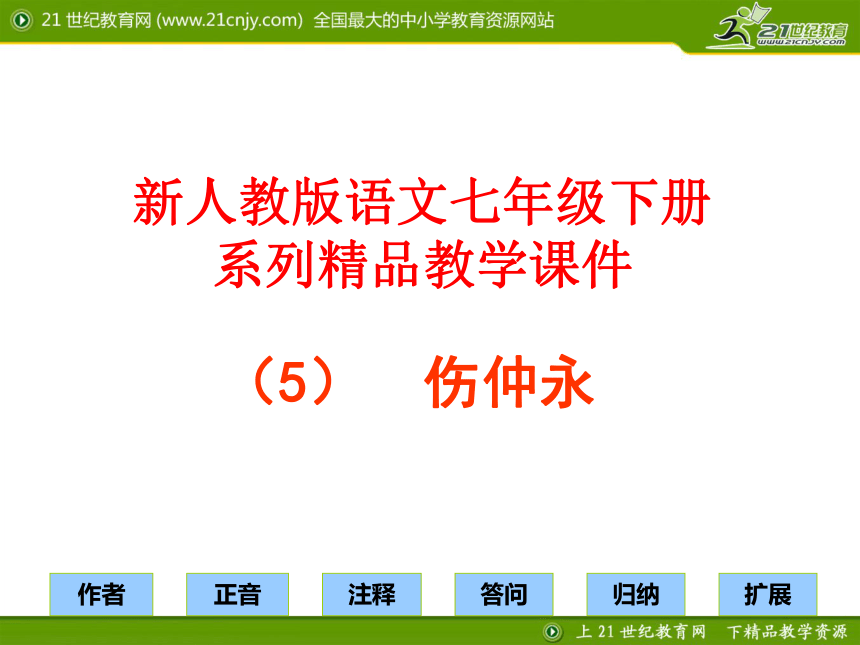 21 世纪教育网 (www.21cnjy.com) 全国最大的中小学教育资源网站

21世纪教育
www.21cnjy.com

新人教版语文七年级下册
系列精品教学课件

（5） 伤仲永

作者 正音 注释 答问 归纳 扩展

上 21 世纪教育网 下精品教学资源